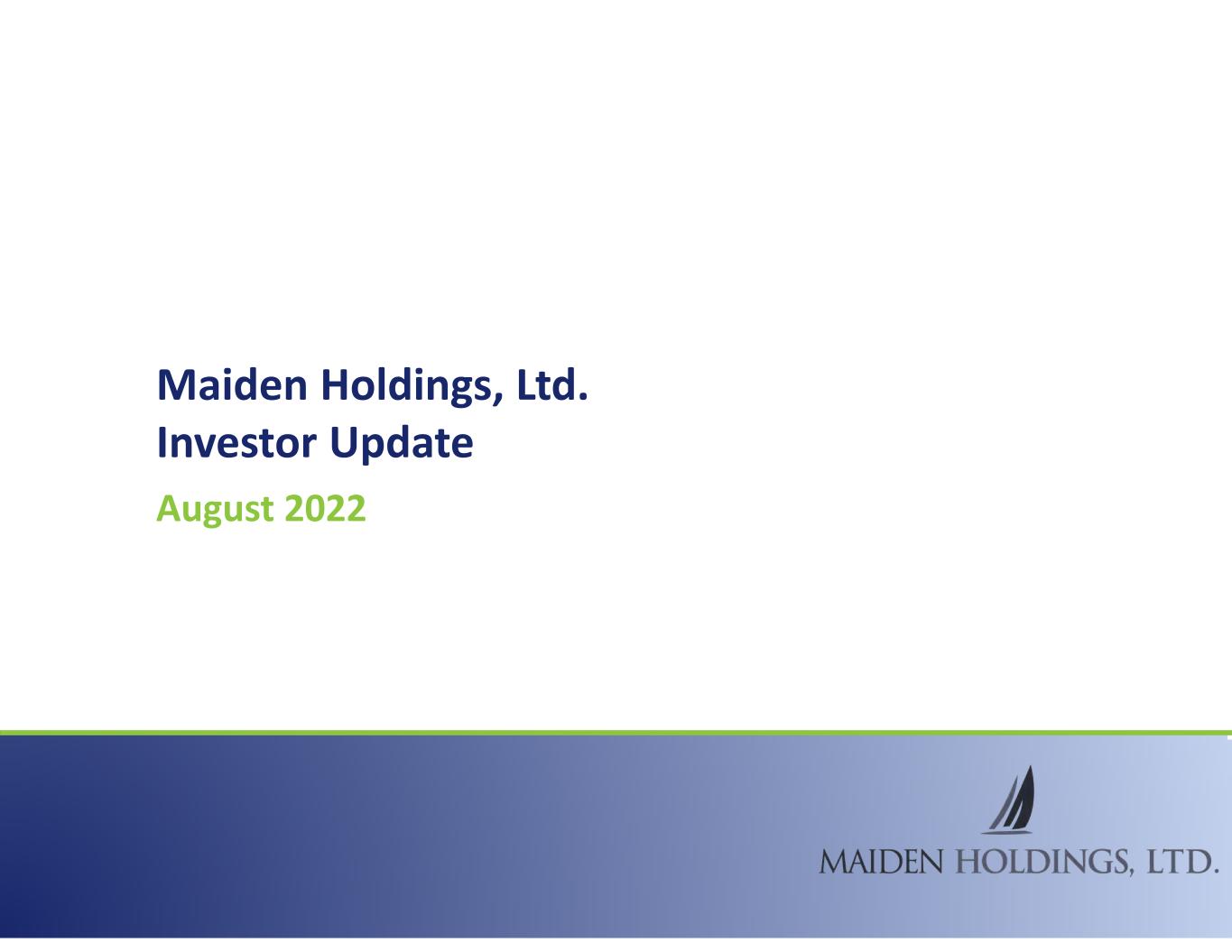 Maiden Holdings, Ltd.
Investor Update

August 2022

MAIDEN HOLDINGS, LTD.